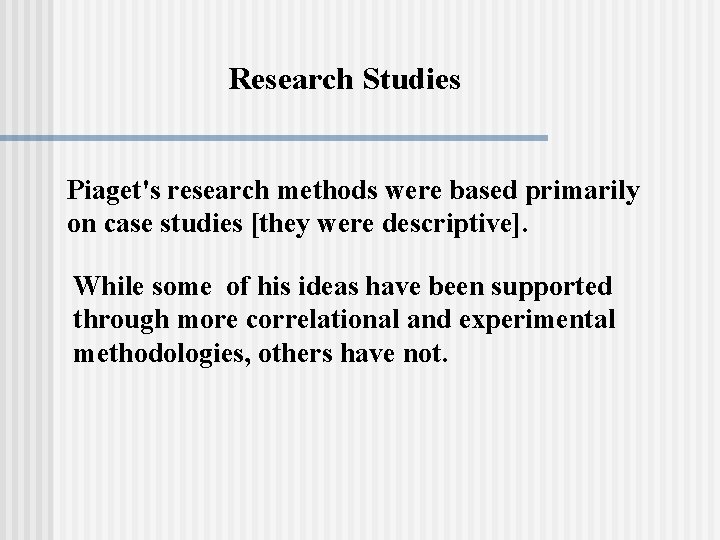 Research Studies

Piaget's research methods were based primarily on case studies [they were descriptive].

While some of his ideas have been supported through more correlational and experimental methodologies, others have not.